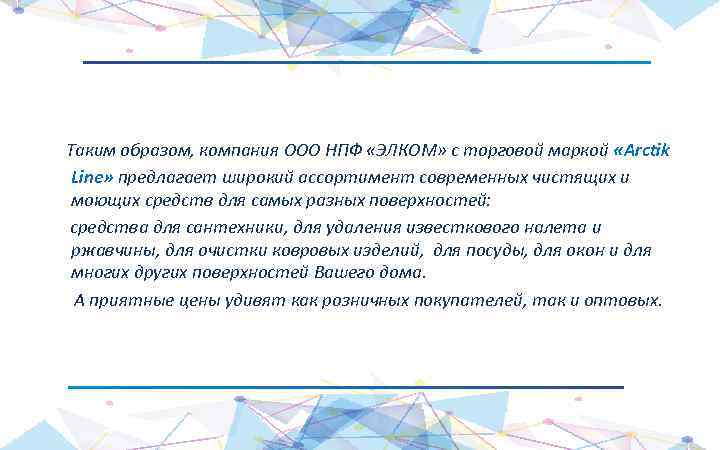 Таким образом, компания ООО НПФ «ЭЛКОМ» с торговой маркой «Arctik Line» предлагает широкий ассортимент современных чистящих и моющих средств для самых разных поверхностей:

средства для сантехники, для удаления известкового налета и ржавчины, для очистки ковровых изделий, для посуды, для окон и для многих других поверхностей Вашего дома.

А приятные цены удивят как розничных покупателей, так и оптовых.